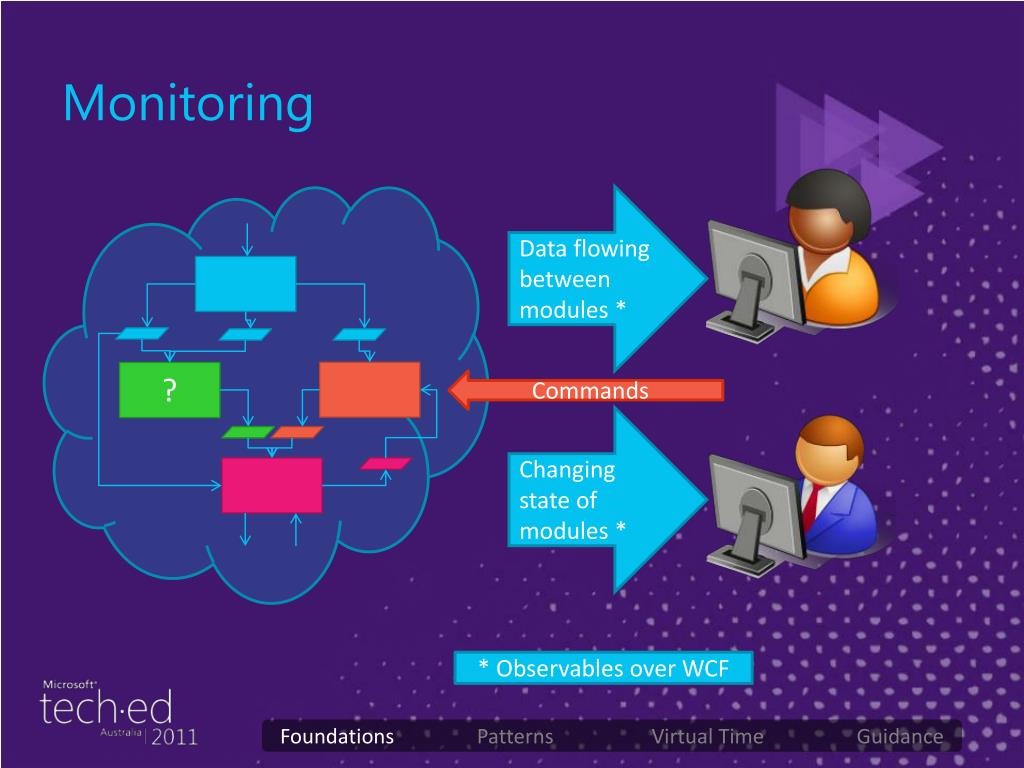 Monitoring

?

Data flowing between modules *

Commands

Changing state of modules *

* Observables over WCF

Microsoft® tech·ed Australia | 2011

Foundations
Patterns
Virtual Time
Guidance